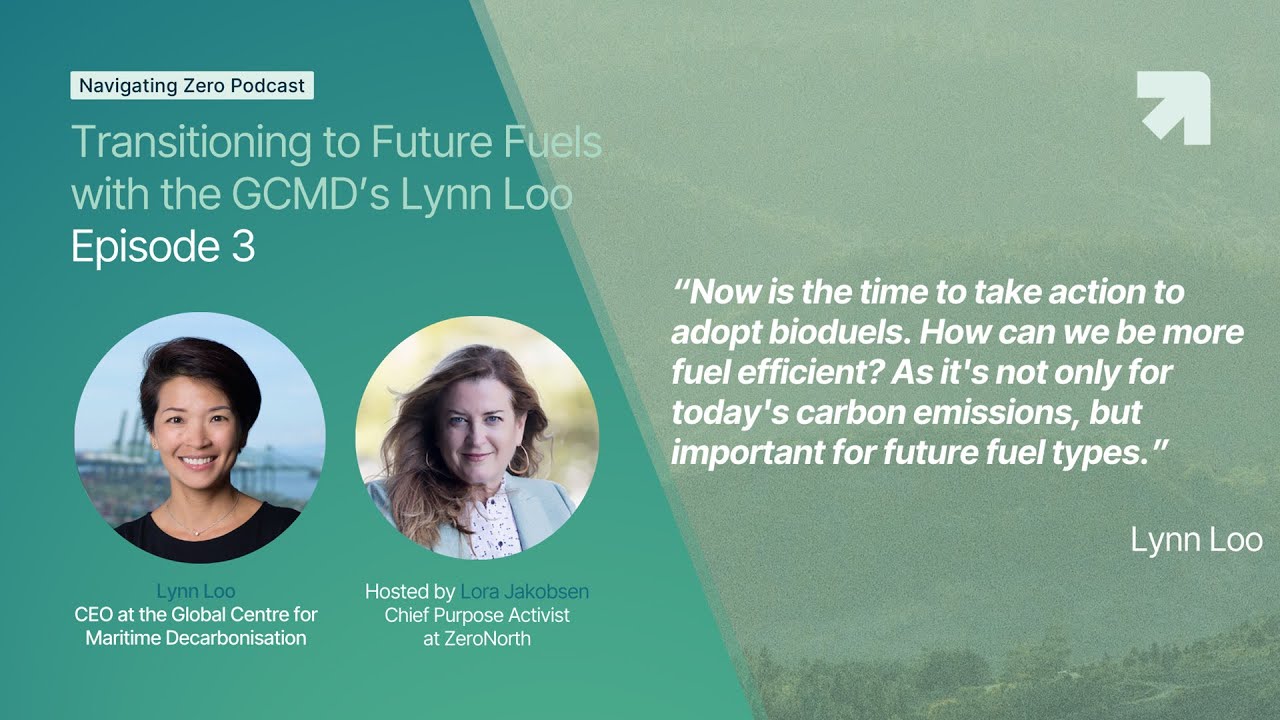 Navigating Zero Podcast

Transitioning to Future Fuels with the GCMD's Lynn Loo

Episode 3

Lynn Loo
CEO at the Global Centre for Maritime Decarbonisation

Hosted by Lora Jakobsen
Chief Purpose Activist at ZeroNorth

"Now is the time to take action to adopt bioduels. How can we be more fuel efficient? As it's not only for today's carbon emissions, but important for future fuel types."

Lynn Loo